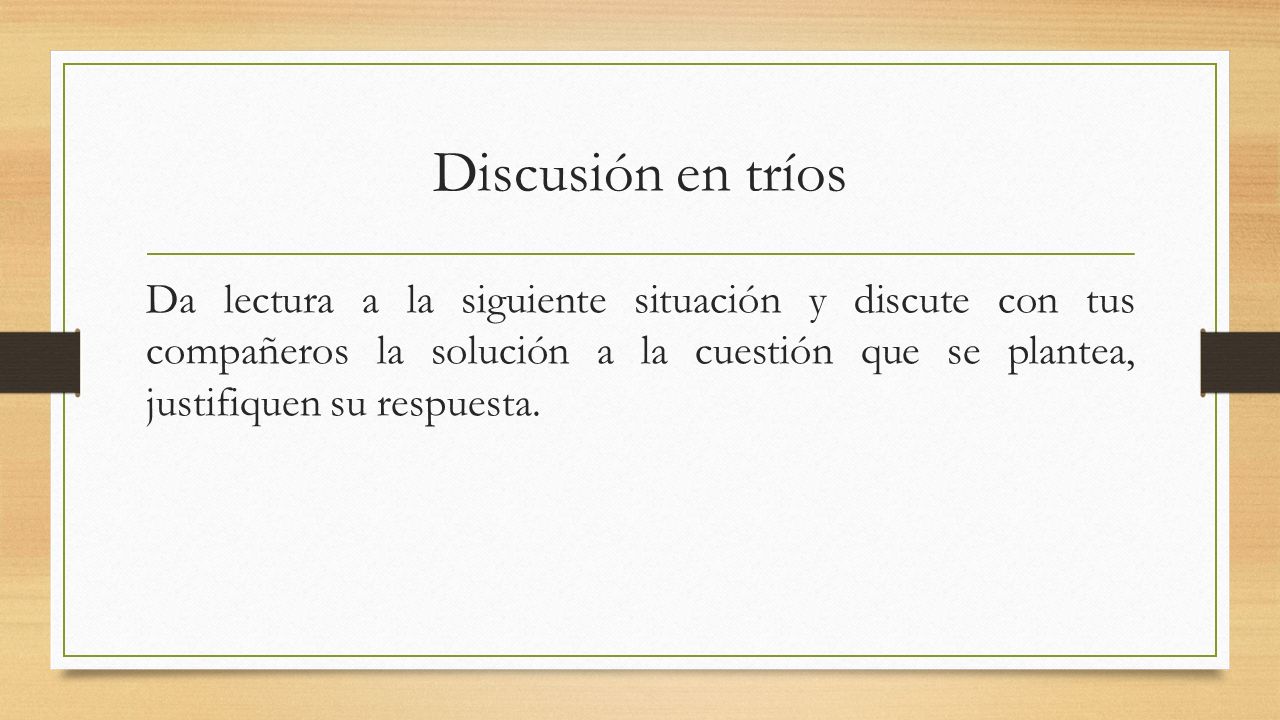 Discusión en tríos

Da lectura a la siguiente situación y discute con tus compañeros la solución a la cuestión que se plantea, justifiquen su respuesta.